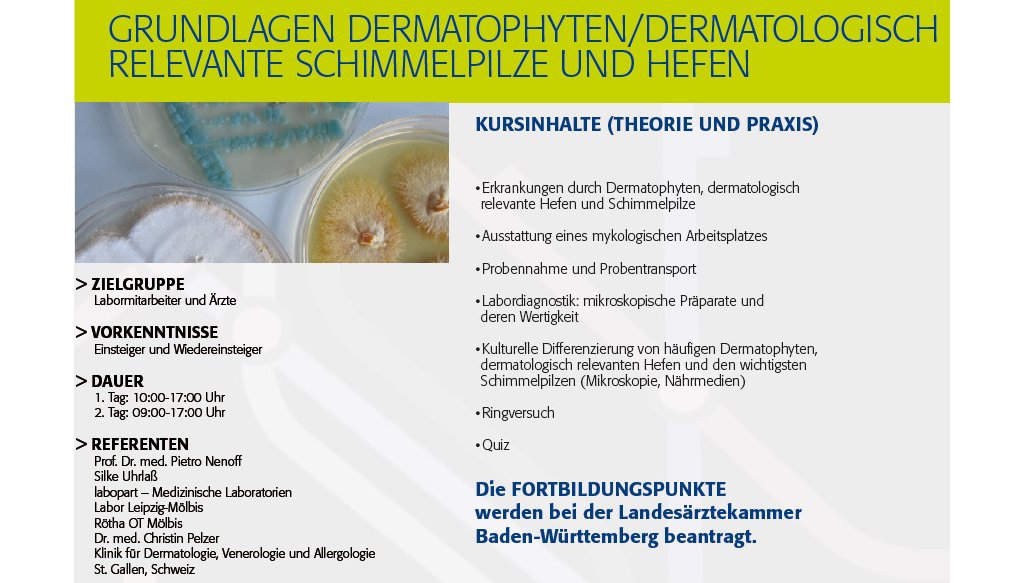 GRUNDLAGEN DERMATOPHYTEN/DERMATOLOGISCH RELEVANTE SCHIMMELPILZE UND HEFEN

> ZIELGRUPPE
Labormitarbeiter und Ärzte

> VORKENNTNISSE
Einsteiger und Wiedereinsteiger

> DAUER
1. Tag: 10:00-17:00 Uhr
2. Tag: 09:00-17:00 Uhr

> REFERENTEN
Prof. Dr. med. Pietro Nenoff
Silke Uhrlaß
labopart – Medizinische Laboratorien
Labor Leipzig-Mölbis
Rötha OT Mölbis
Dr. med. Christin Pelzer
Klinik für Dermatologie, Venerologie und Allergologie
St. Gallen, Schweiz

KURSINHALTE (THEORIE UND PRAXIS)

• Erkrankungen durch Dermatophyten, dermatologisch relevante Hefen und Schimmelpilze

• Ausstattung eines mykologischen Arbeitsplatzes

• Probennahme und Probentransport

• Labordiagnostik: mikroskopische Präparate und deren Wertigkeit

• Kulturelle Differenzierung von häufigen Dermatophyten, dermatologisch relevanten Hefen und den wichtigsten Schimmelpilzen (Mikroskopie, Nährmedien)

• Ringversuch

• Quiz

Die FORTBILDUNGSPUNKTE werden bei der Landesärztekammer Baden-Württemberg beantragt.